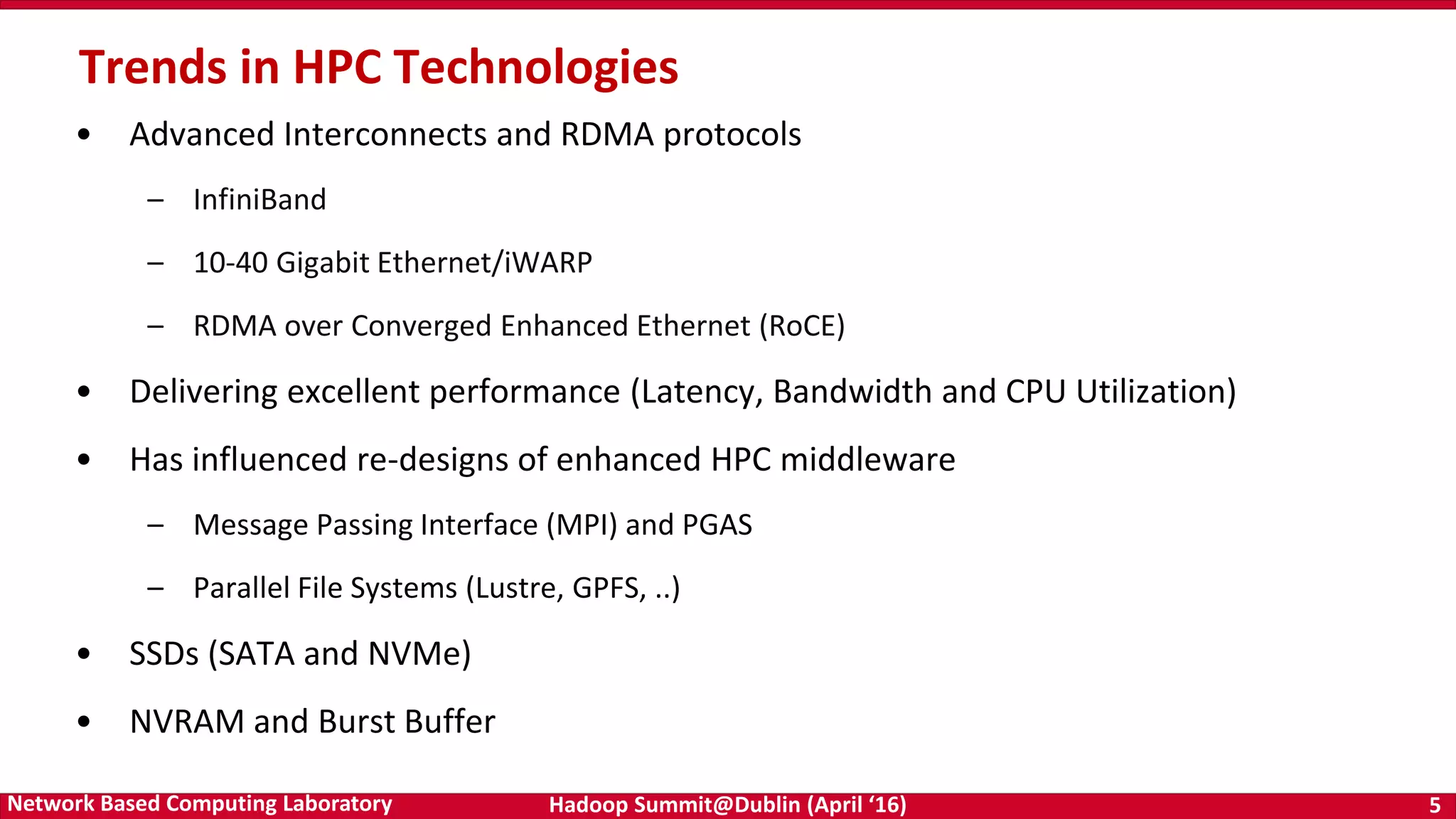 Trends in HPC Technologies

• Advanced Interconnects and RDMA protocols
– InfiniBand
– 10-40 Gigabit Ethernet/iWARP
– RDMA over Converged Enhanced Ethernet (RoCE)
• Delivering excellent performance (Latency, Bandwidth and CPU Utilization)
• Has influenced re-designs of enhanced HPC middleware
– Message Passing Interface (MPI) and PGAS
– Parallel File Systems (Lustre, GPFS, ..)
• SSDs (SATA and NVMe)
• NVRAM and Burst Buffer

Network Based Computing Laboratory Hadoop Summit@Dublin (April ‘16) 5